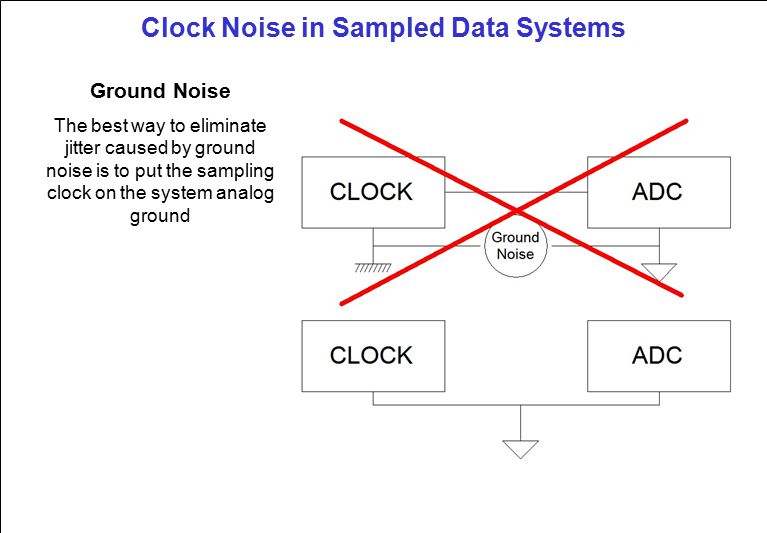 Clock Noise in Sampled Data Systems

Ground Noise

The best way to eliminate jitter caused by ground noise is to put the sampling clock on the system analog ground

CLOCK

ADC

Ground Noise

CLOCK

ADC